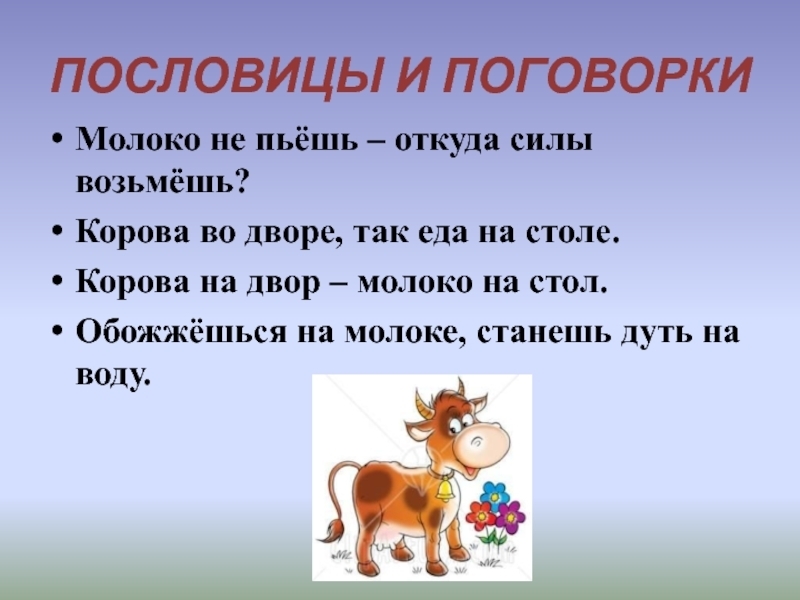 ПОСЛОВИЦЫ И ПОГОВОРКИ

• Молоко не пьёшь – откуда силы возьмёшь?

• Корова во дворе, так еда на столе.

• Корова на двор – молоко на стол.

• Обожжёшься на молоке, станешь дуть на воду.